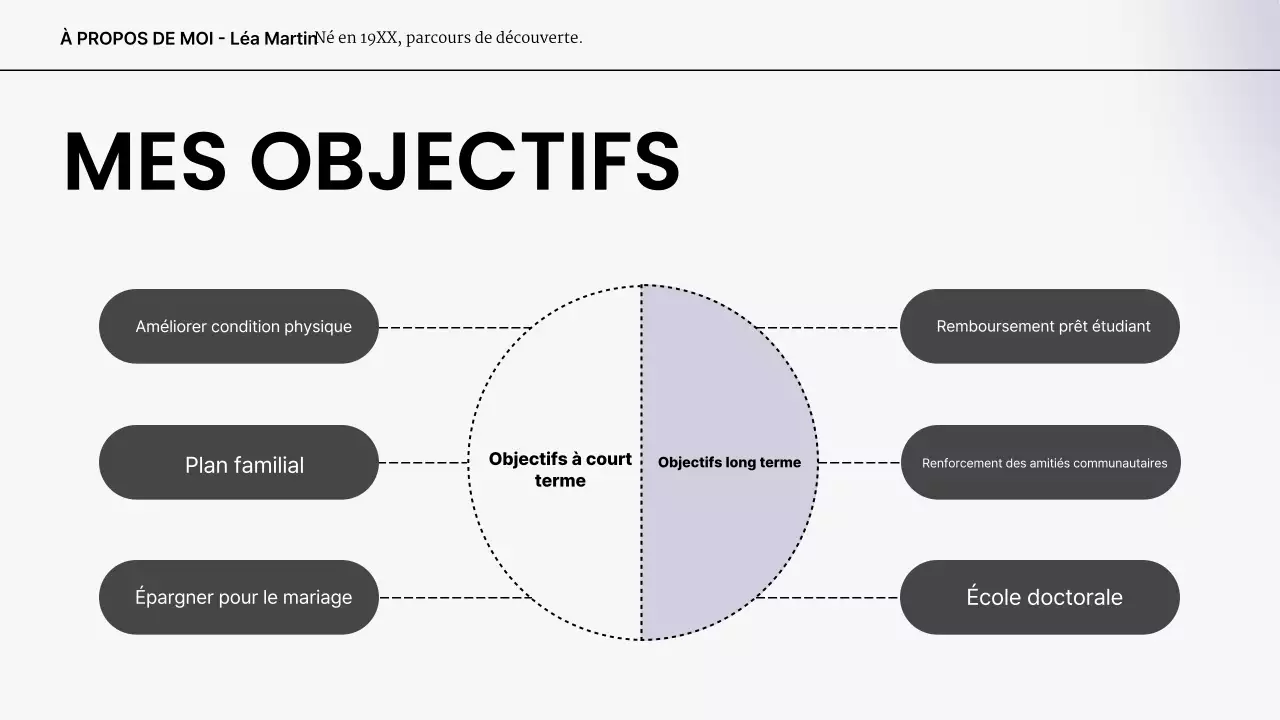 À PROPOS DE MOI - Léa Martin Né en 19XX, parcours de découverte.

MES OBJECTIFS

Améliorer condition physique

Plan familial

Épargner pour le mariage

Objectifs à court terme

Objectifs long terme

Remboursement prêt étudiant

Renforcement des amitiés communautaires

École doctorale